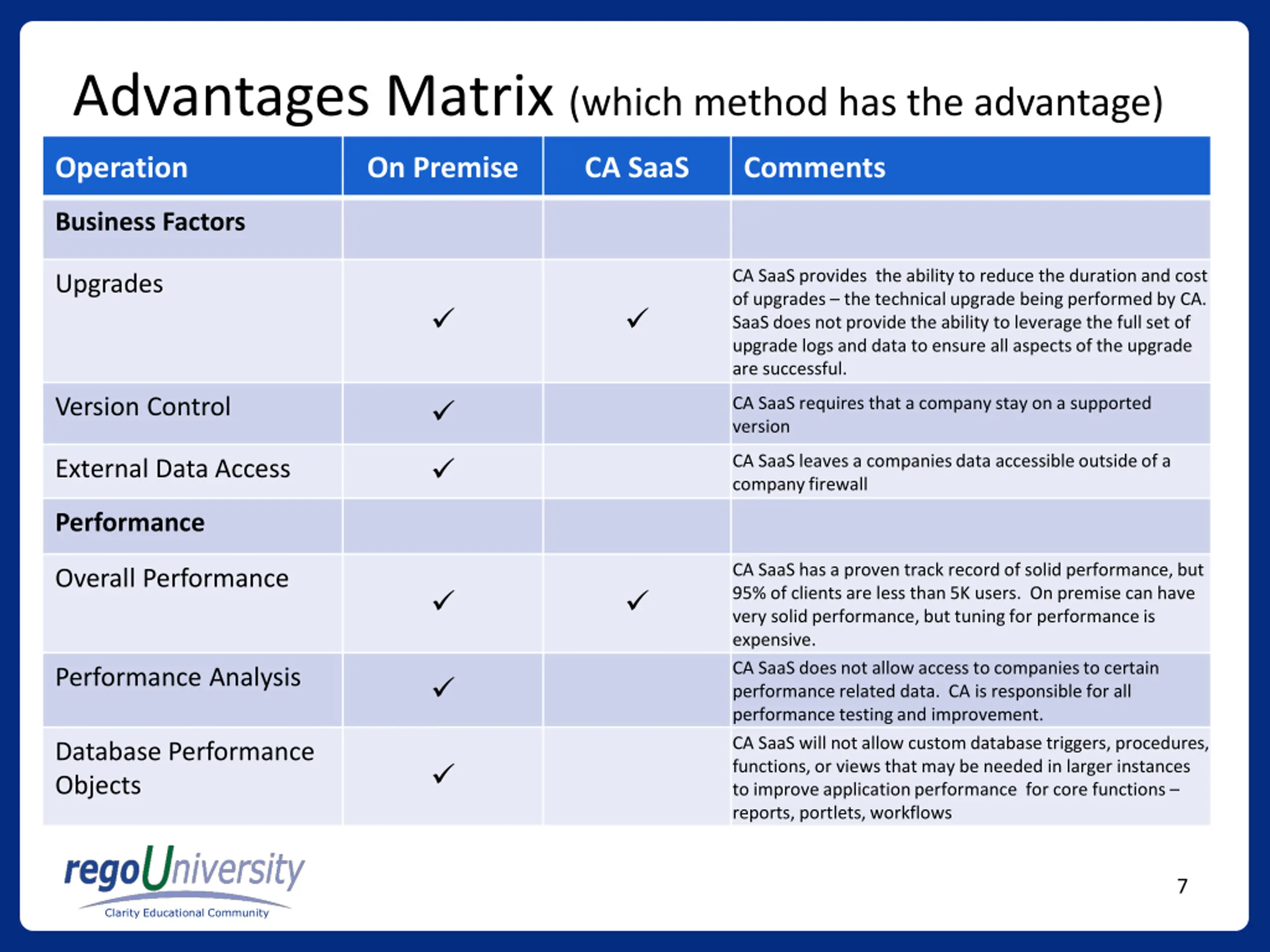 Advantages Matrix (which method has the advantage)

| Operation | On Premise | CA SaaS | Comments |
|---|---|---|---|
| **Business Factors** | | | |
| Upgrades | ✓ | ✓ | CA SaaS provides the ability to reduce the duration and cost of upgrades – the technical upgrade being performed by CA. SaaS does not provide the ability to leverage the full set of upgrade logs and data to ensure all aspects of the upgrade are successful. |
| Version Control | ✓ | | CA SaaS requires that a company stay on a supported version |
| External Data Access | ✓ | | CA SaaS leaves a companies data accessible outside of a company firewall |
| **Performance** | | | |
| Overall Performance | ✓ | ✓ | CA SaaS has a proven track record of solid performance, but 95% of clients are less than 5K users. On premise can have very solid performance, but tuning for performance is expensive. |
| Performance Analysis | ✓ | | CA SaaS does not allow access to companies to certain performance related data. CA is responsible for all performance testing and improvement. |
| Database Performance Objects | ✓ | | CA SaaS will not allow custom database triggers, procedures, functions, or views that may be needed in larger instances to improve application performance for core functions – reports, portlets, workflows |

regoUniversity
Clarity Educational Community

7